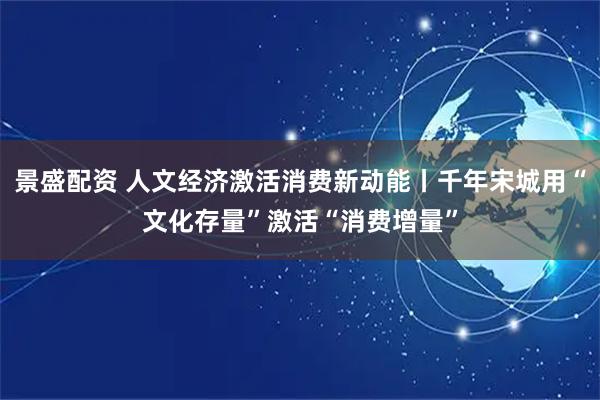 景盛配资 人文经济激活消费新动能丨千年宋城用“文化存量”激活“消费增量”